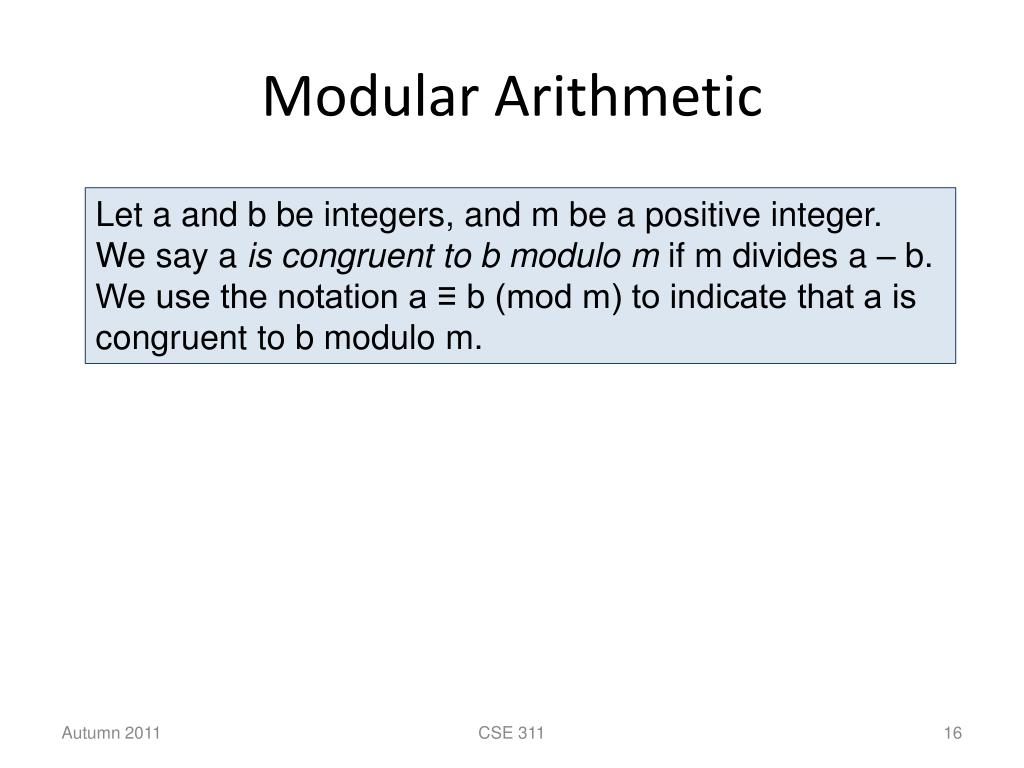 Modular Arithmetic

Let a and b be integers, and m be a positive integer. We say a is congruent to b modulo m if m divides a – b. We use the notation a ≡ b (mod m) to indicate that a is congruent to b modulo m.

Autumn 2011

CSE 311

16